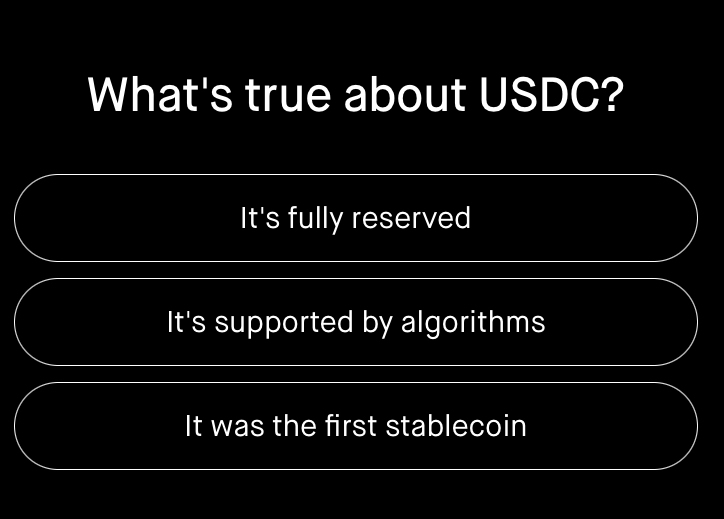 What's true about USDC?

It's fully reserved

It's supported by algorithms

It was the first stablecoin